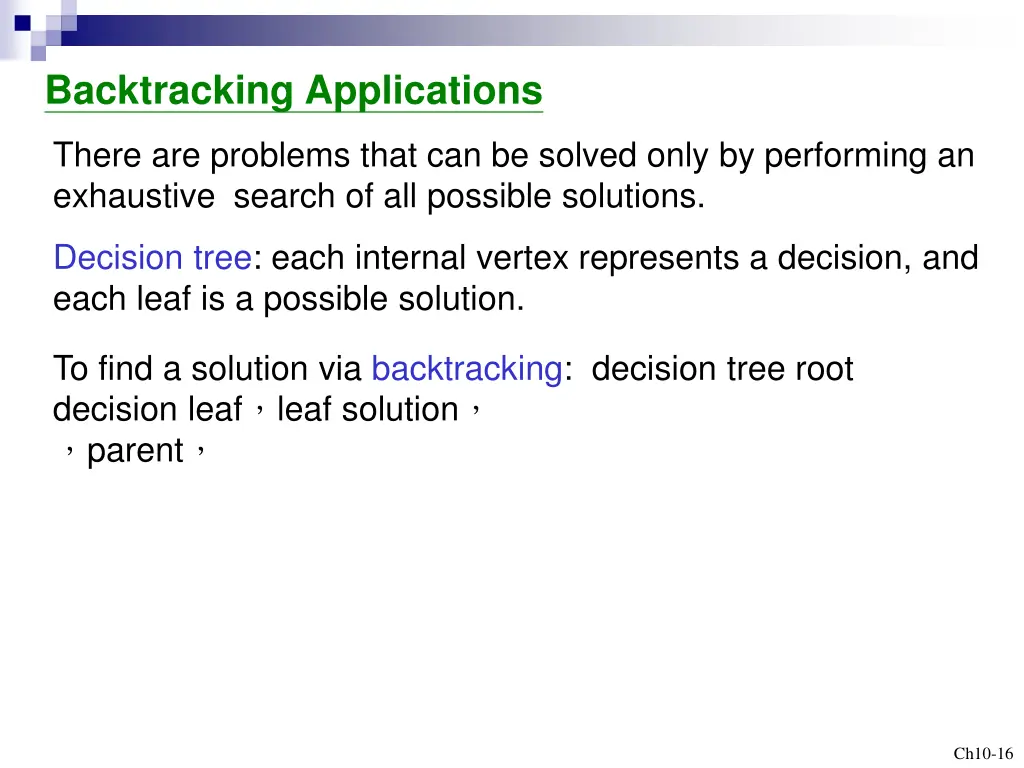 Backtracking Applications

There are problems that can be solved only by performing an exhaustive search of all possible solutions.

Decision tree: each internal vertex represents a decision, and each leaf is a possible solution.

To find a solution via backtracking: decision tree root decision leaf，leaf solution，，parent，

Ch10-16